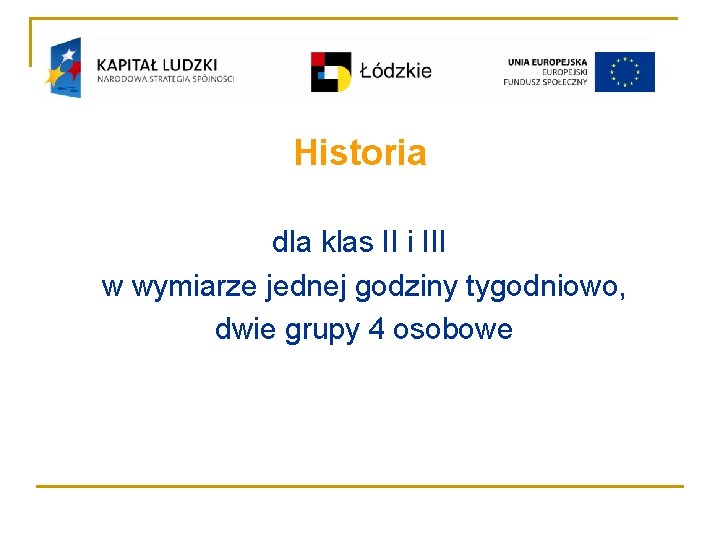 KAPITAŁ LUDZKI
NARODOWA STRATEGIA SPÓJNOŚCI

Łódzkie

UNIA EUROPEJSKA
EUROPEJSKI
FUNDUSZ SPOŁECZNY

Historia

dla klas II i III
w wymiarze jednej godziny tygodniowo,
dwie grupy 4 osobowe